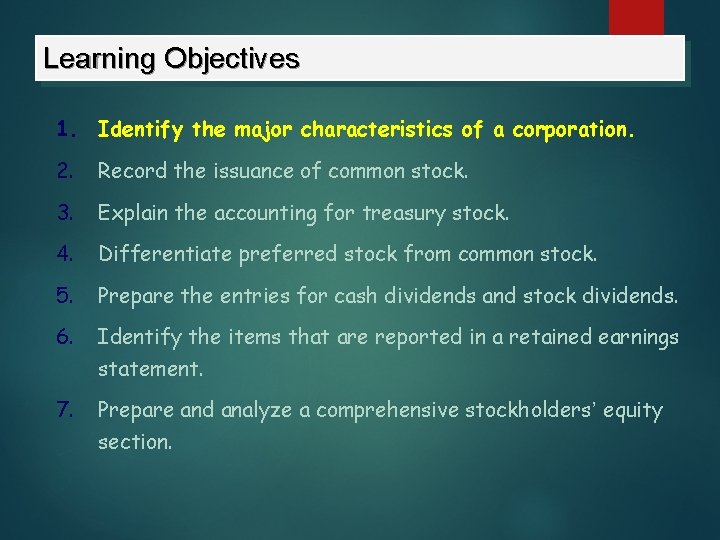 Learning Objectives

1. Identify the major characteristics of a corporation.
2. Record the issuance of common stock.
3. Explain the accounting for treasury stock.
4. Differentiate preferred stock from common stock.
5. Prepare the entries for cash dividends and stock dividends.
6. Identify the items that are reported in a retained earnings statement.
7. Prepare and analyze a comprehensive stockholders' equity section.